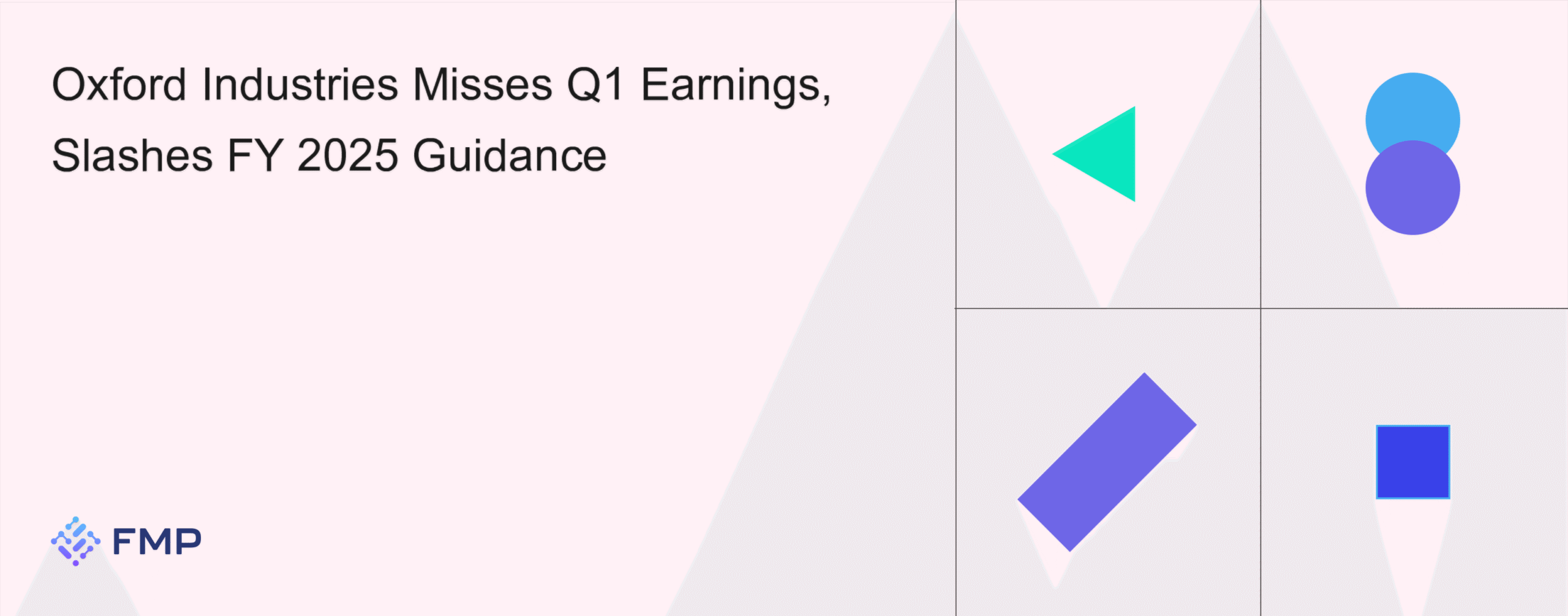 Oxford Industries Misses Q1 Earnings, Slashes FY 2025 Guidance

FMP